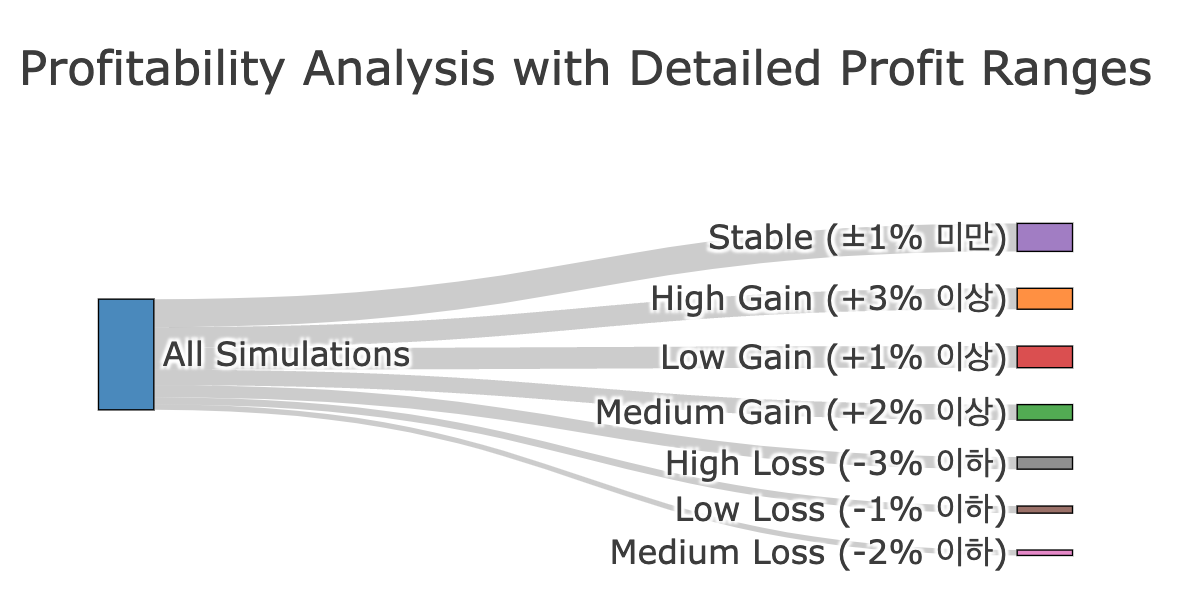 Profitability Analysis with Detailed Profit Ranges

All Simulations

Stable (±1% 미만)

High Gain (+3% 이상)

Low Gain (+1% 이상)

Medium Gain (+2% 이상)

High Loss (-3% 이하)

Low Loss (-1% 이하)

Medium Loss (-2% 이하)